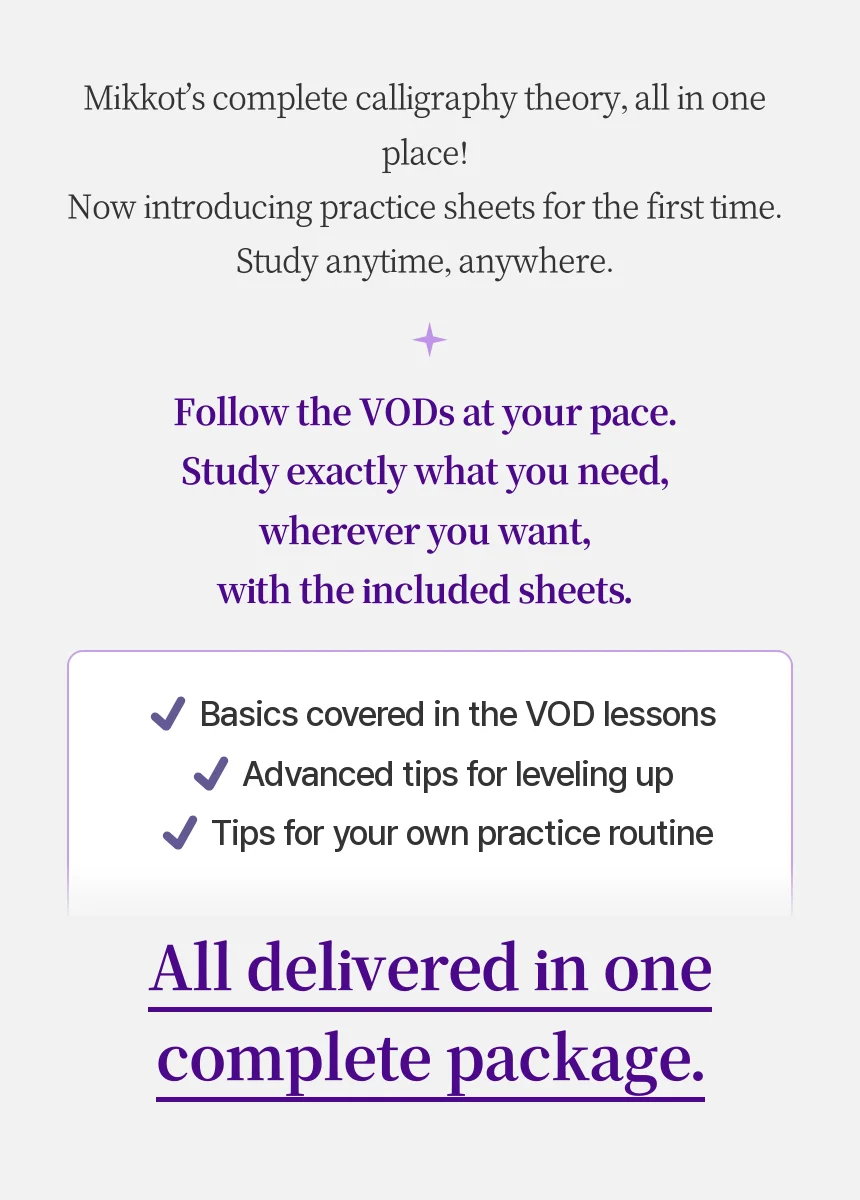 Mikkot's complete calligraphy theory, all in one place!
Now introducing practice sheets for the first time.
Study anytime, anywhere.

Follow the VODs at your pace.
Study exactly what you need,
wherever you want,
with the included sheets.

✓ Basics covered in the VOD lessons
✓ Advanced tips for leveling up
✓ Tips for your own practice routine

All delivered in one complete package.